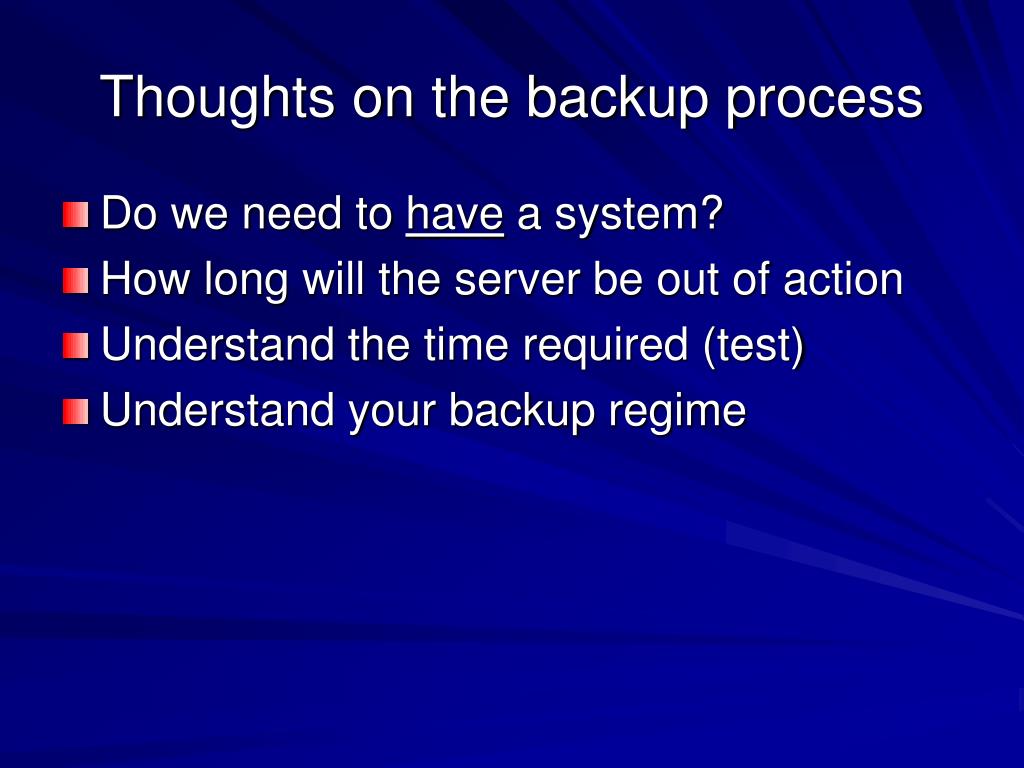 Thoughts on the backup process

Do we need to have a system?
How long will the server be out of action
Understand the time required (test)
Understand your backup regime